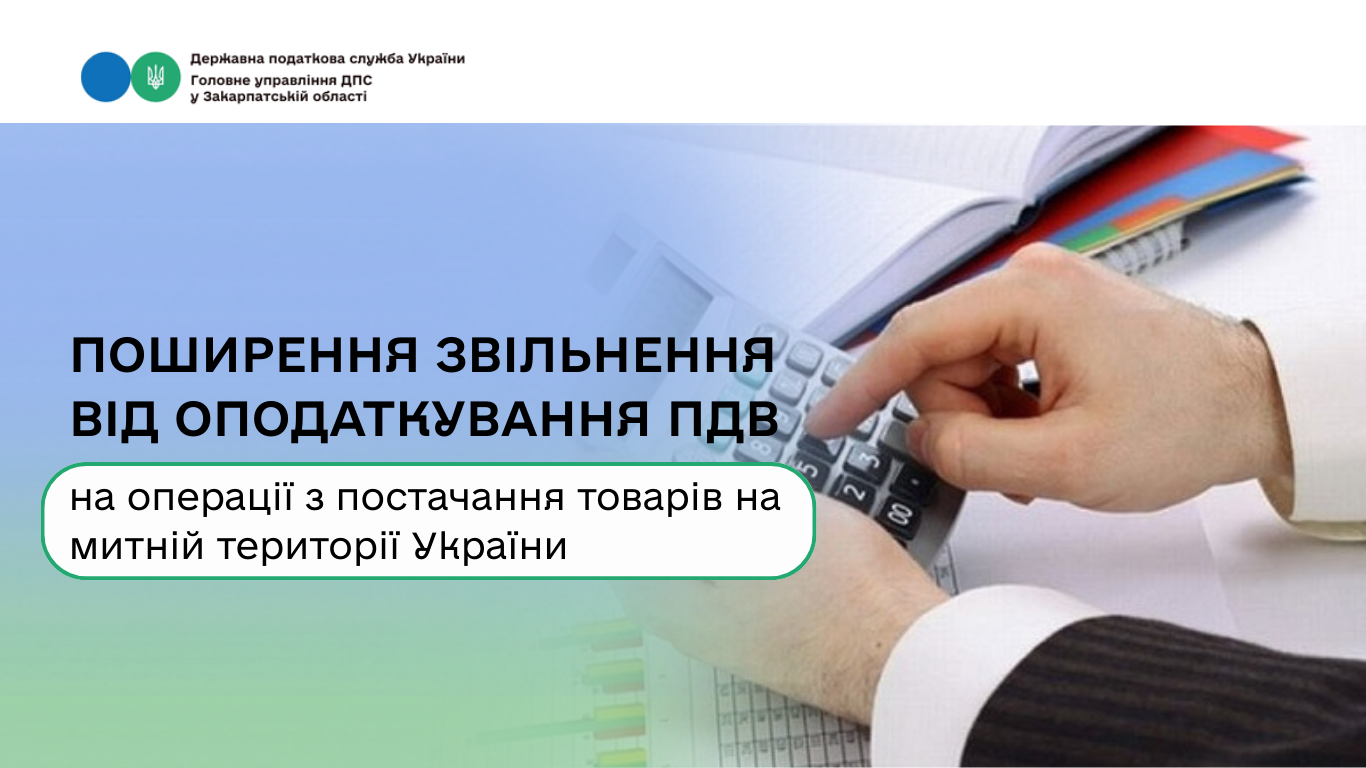 Державна податкова служба України
Головне управління ДПС
у Закарпатській області

ПОШИРЕННЯ ЗВІЛЬНЕННЯ ВІД ОПОДАТКУВАННЯ ПДВ

на операції з постачання товарів на митній території України